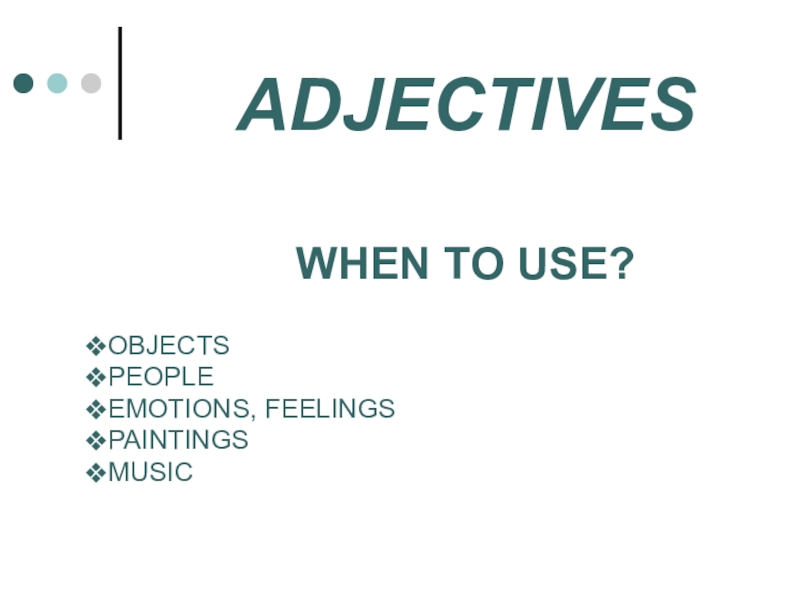 ADJECTIVES

WHEN TO USE?

❖OBJECTS
❖PEOPLE
❖EMOTIONS, FEELINGS
❖PAINTINGS
❖MUSIC